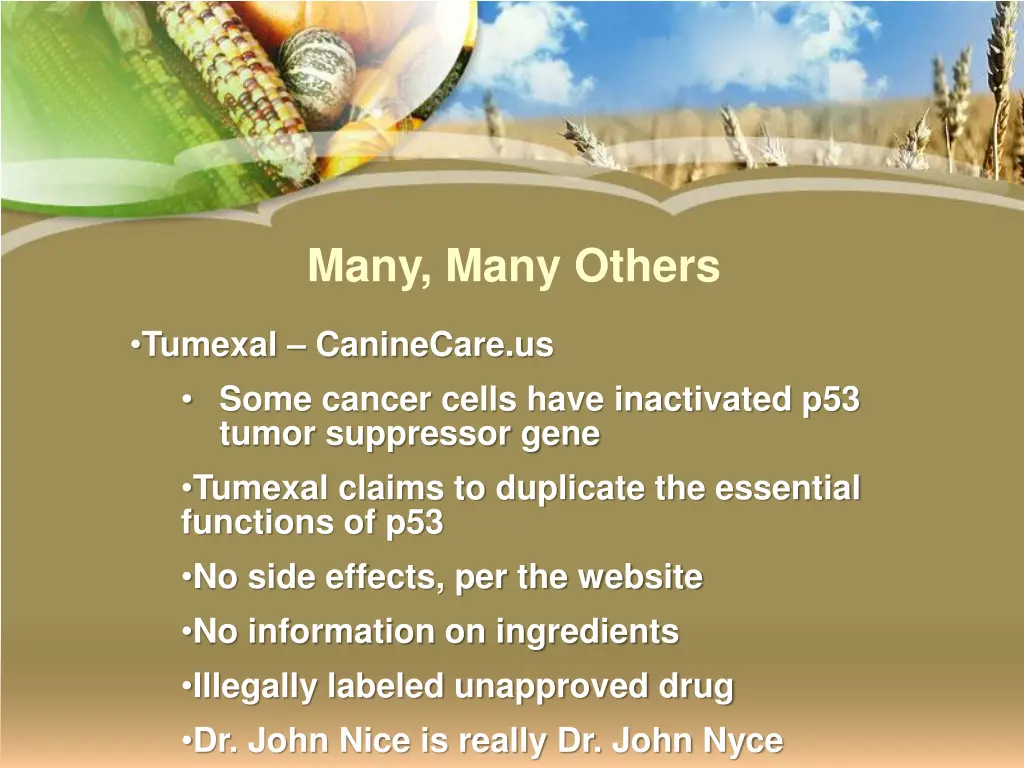 Many, Many Others

•Tumexal – CanineCare.us

• Some cancer cells have inactivated p53 tumor suppressor gene

•Tumexal claims to duplicate the essential functions of p53

•No side effects, per the website

•No information on ingredients

•Illegally labeled unapproved drug

•Dr. John Nice is really Dr. John Nyce